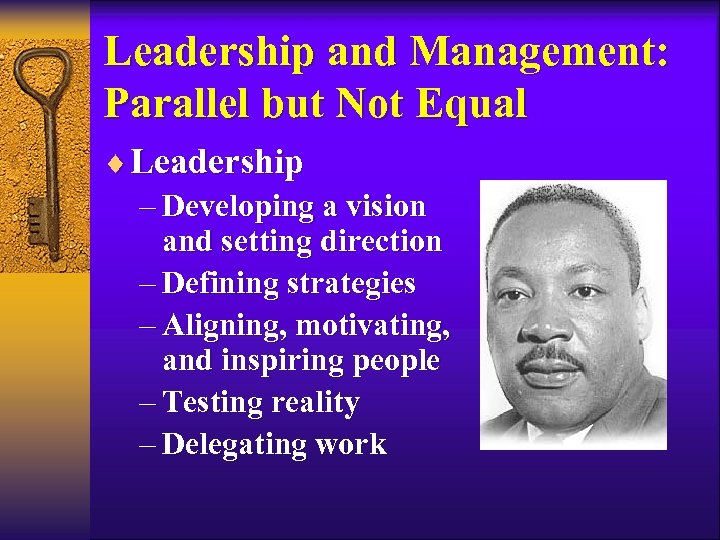 Leadership and Management: Parallel but Not Equal

♦ Leadership
– Developing a vision and setting direction
– Defining strategies
– Aligning, motivating, and inspiring people
– Testing reality
– Delegating work